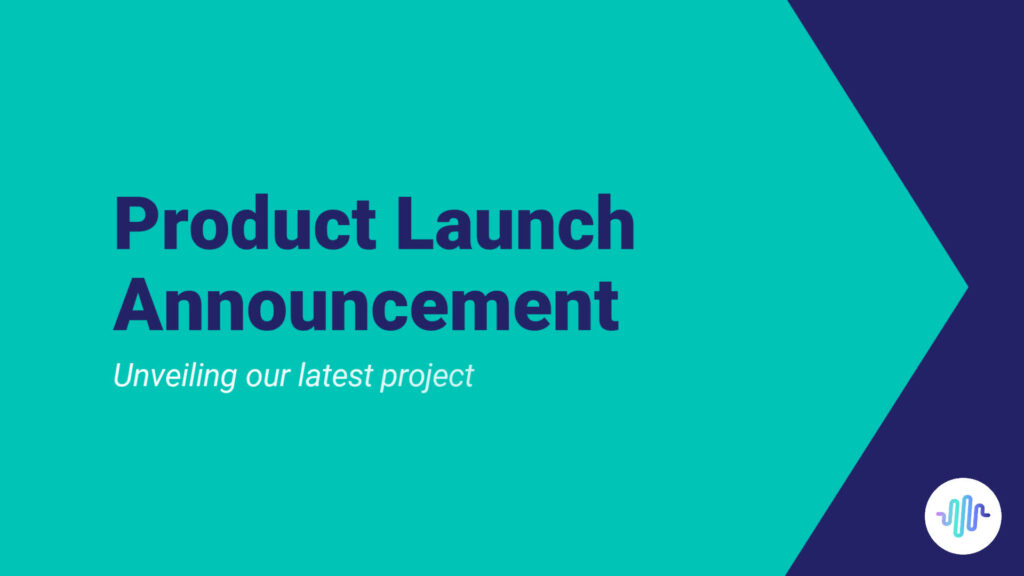 Product Launch Announcement

Unveiling our latest project